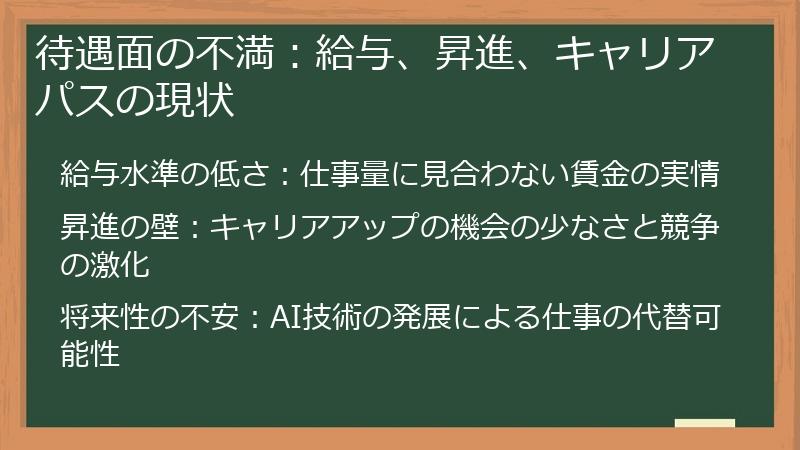 待遇面の不満：給与、昇進、キャリアパスの現状

給与水準の低さ：仕事量に見合わない賃金の実情

昇進の壁：キャリアアップの機会の少なさと競争の激化

将来性の不安：AI技術の発展による仕事の代替可能性